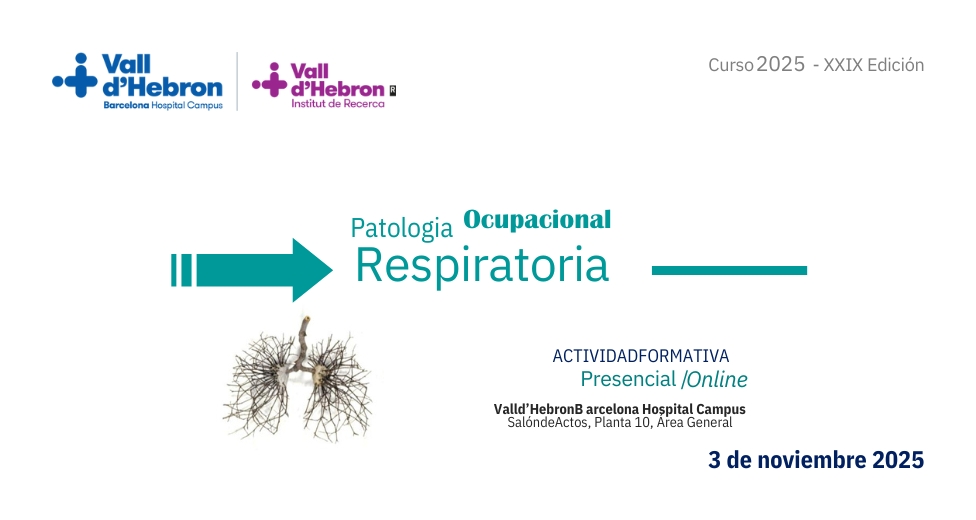 Vall d'Hebron
Barcelona Hospital Campus

Vall d'Hebron
Institut de Recerca

Curso 2025 - XXIX Edición

Patologia Ocupacional
Respiratoria

ACTIVIDADFORMATIVA
Presencial /Online

Valld'HebronB arcelona Hospital Campus
SalóndeActos, Planta 10, Área General

3 de noviembre 2025